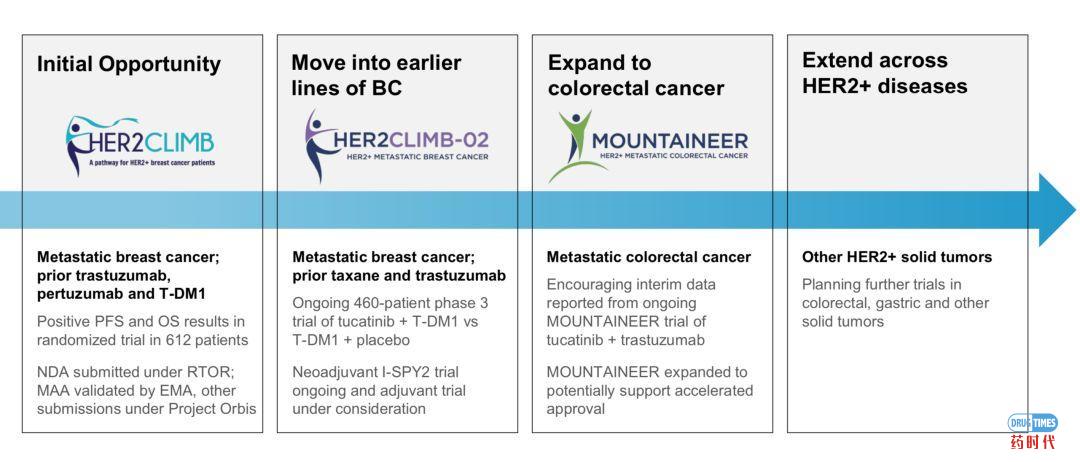 Initial Opportunity

HER2CLIMB
A pathway for HER2+ breast cancer patients

Metastatic breast cancer; prior trastuzumab, pertuzumab and T-DM1

Positive PFS and OS results in randomized trial in 612 patients

NDA submitted under RTOR; MAA validated by EMA, other submissions under Project Orbis

Move into earlier lines of BC

HER2CLIMB-02
HER2+ METASTATIC BREAST CANCER

Metastatic breast cancer; prior taxane and trastuzumab

Ongoing 460-patient phase 3 trial of tucatinib + T-DM1 vs T-DM1 + placebo

Neoadjuvant I-SPY2 trial ongoing and adjuvant trial under consideration

Expand to colorectal cancer

MOUNTAINEER
HER2+ METASTATIC COLORECTAL CANCER

Metastatic colorectal cancer

Encouraging interim data reported from ongoing MOUNTAINEER trial of tucatinib + trastuzumab

MOUNTAINEER expanded to potentially support accelerated approval

Extend across HER2+ diseases

Other HER2+ solid tumors

Planning further trials in colorectal, gastric and other solid tumors

DRUG TIMES
药时代